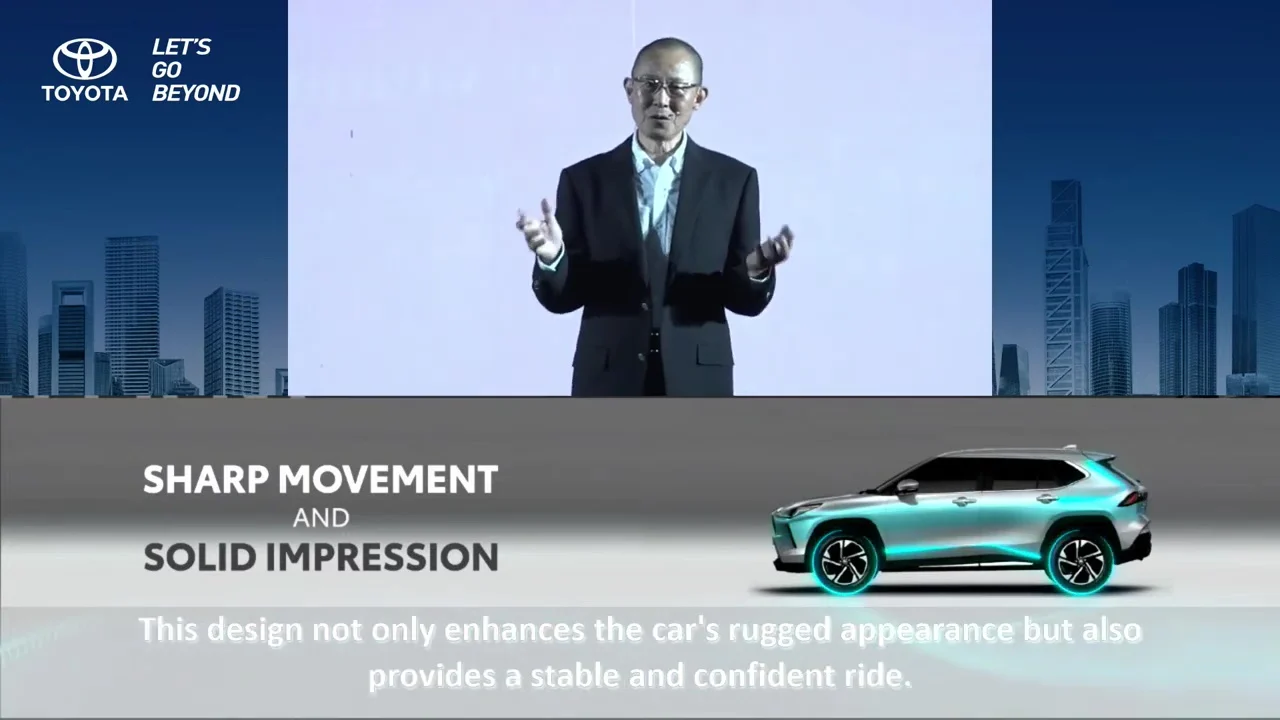 TOYOTA

LET'S GO BEYOND

SHARP MOVEMENT
AND
SOLID IMPRESSION

This design not only enhances the car's rugged appearance but also provides a stable and confident ride.